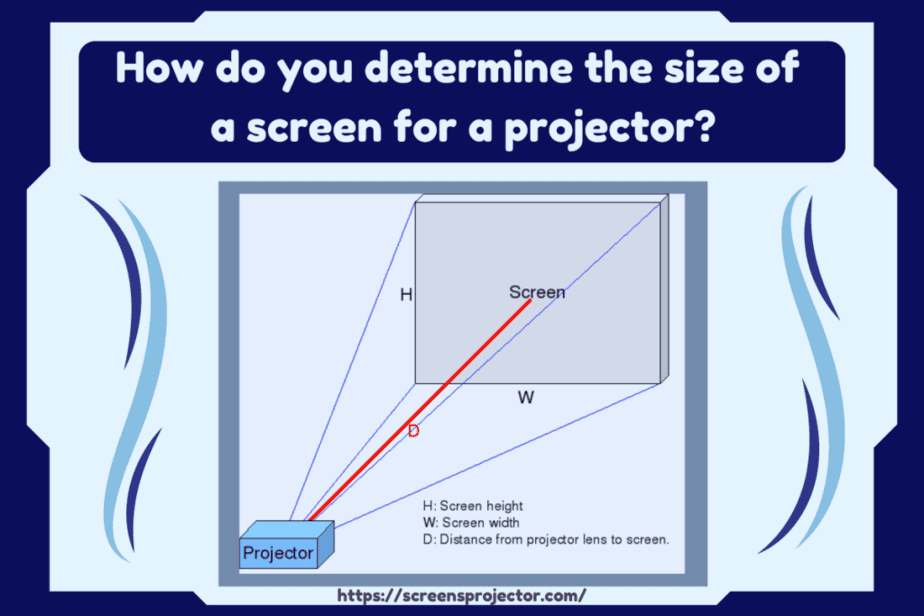 How do you determine the size of a screen for a projector?

H

Screen

W

D

Projector

H: Screen height
W: Screen width
D: Distance from projector lens to screen.

https://screensprojector.com/